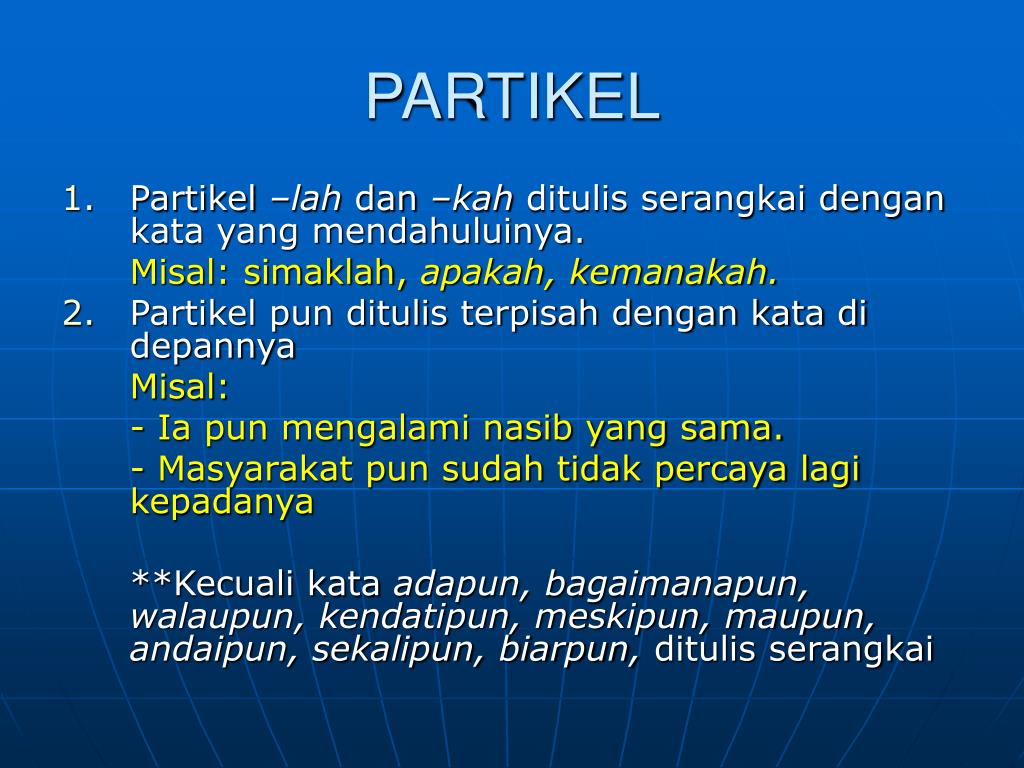 PARTIKEL

1. Partikel –lah dan –kah ditulis serangkai dengan kata yang mendahuluinya.

Misal: simaklah, apakah, kemanakah.

2. Partikel pun ditulis terpisah dengan kata di depannya

Misal:

- Ia pun mengalami nasib yang sama.

- Masyarakat pun sudah tidak percaya lagi kepadanya

**Kecuali kata adapun, bagaimanapun, walaupun, kendatipun, meskipun, maupun, andaipun, sekalipun, biarpun, ditulis serangkai